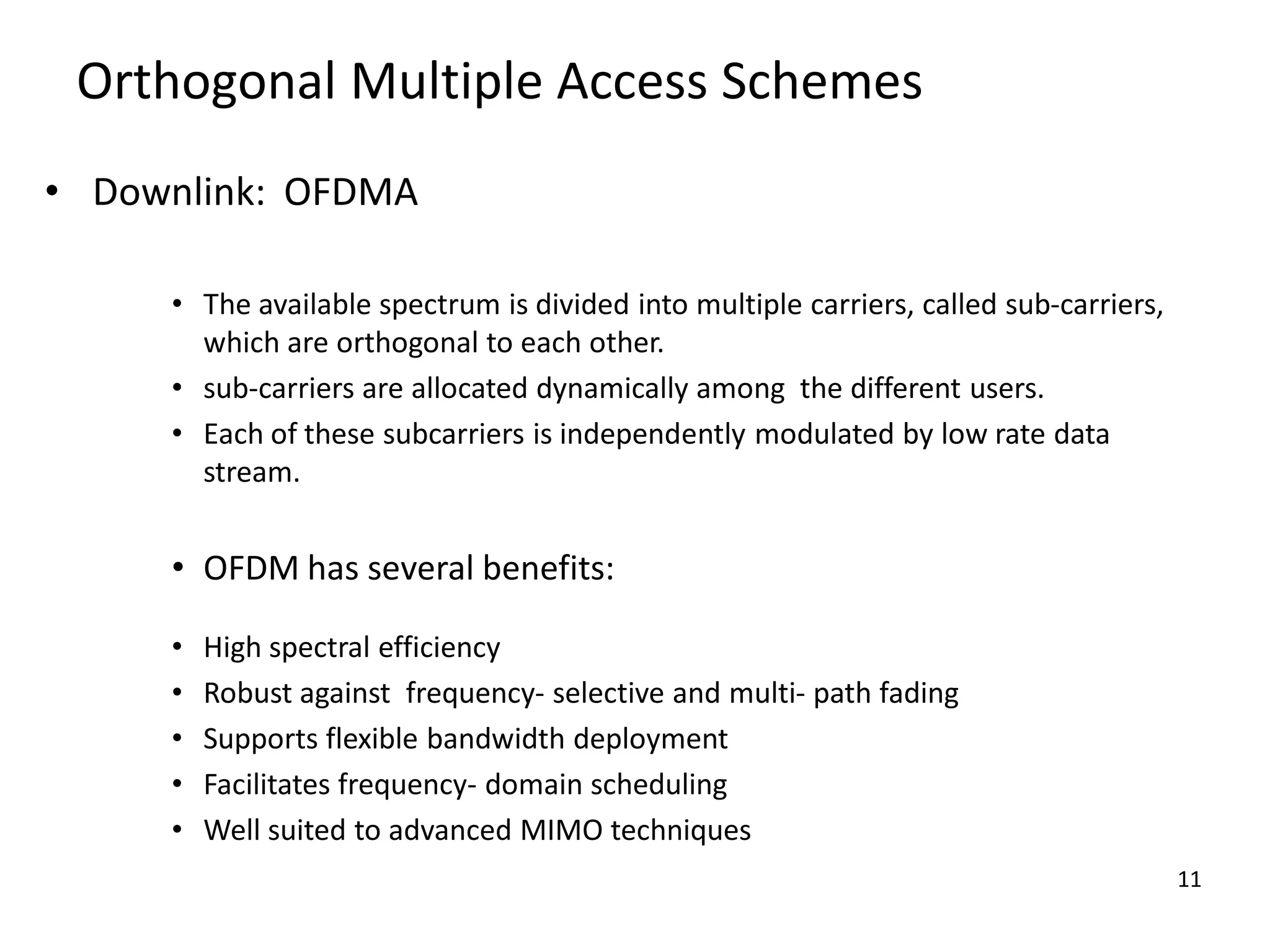 Orthogonal Multiple Access Schemes

• Downlink: OFDMA

• The available spectrum is divided into multiple carriers, called sub-carriers, which are orthogonal to each other.
• sub-carriers are allocated dynamically among the different users.
• Each of these subcarriers is independently modulated by low rate data stream.

• OFDM has several benefits:

• High spectral efficiency
• Robust against frequency- selective and multi- path fading
• Supports flexible bandwidth deployment
• Facilitates frequency- domain scheduling
• Well suited to advanced MIMO techniques

11